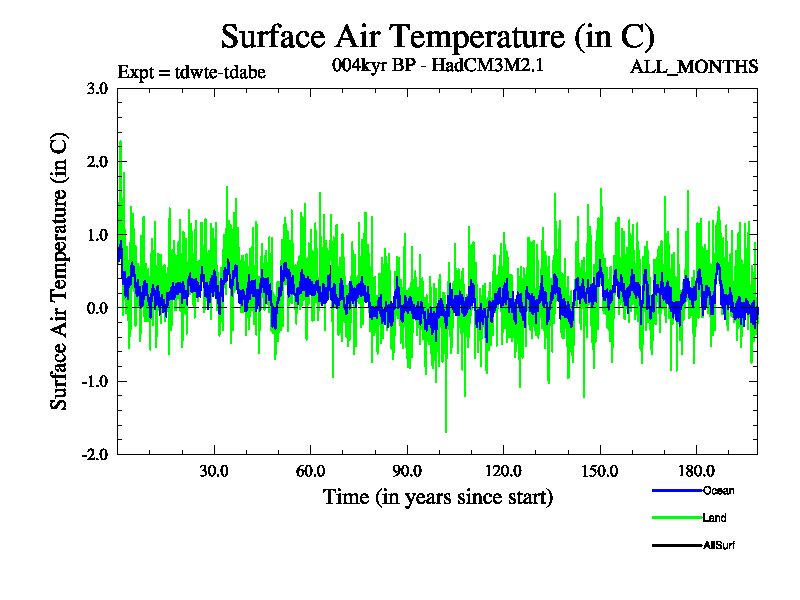 Surface Air Temperature (in C)

Expt = tdwte-tdabe

004kyr BP - HadCM3M2.1

ALL_MONTHS

Surface Air Temperature (in C)

3.0
2.0
1.0
0.0
-1.0
-2.0

30.0
60.0
90.0
120.0
150.0
180.0

Time (in years since start)

Ocean
Land
AllSurf